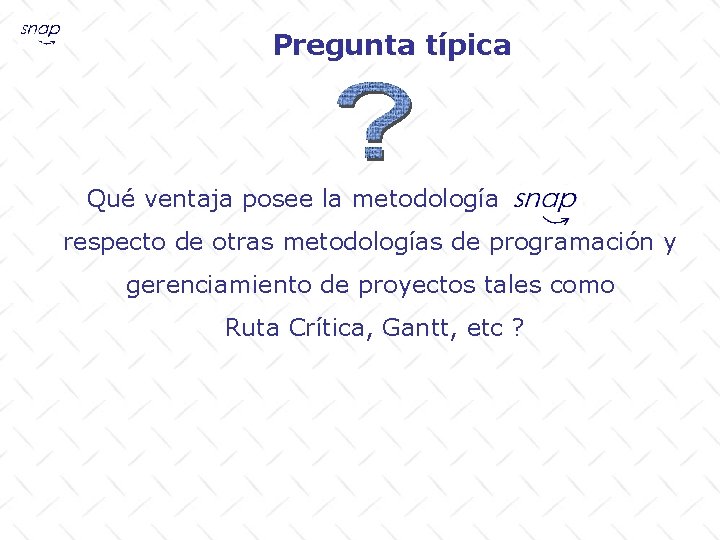 snap

Pregunta típica

?

Qué ventaja posee la metodología snap respecto de otras metodologías de programación y gerenciamiento de proyectos tales como Ruta Crítica, Gantt, etc ?